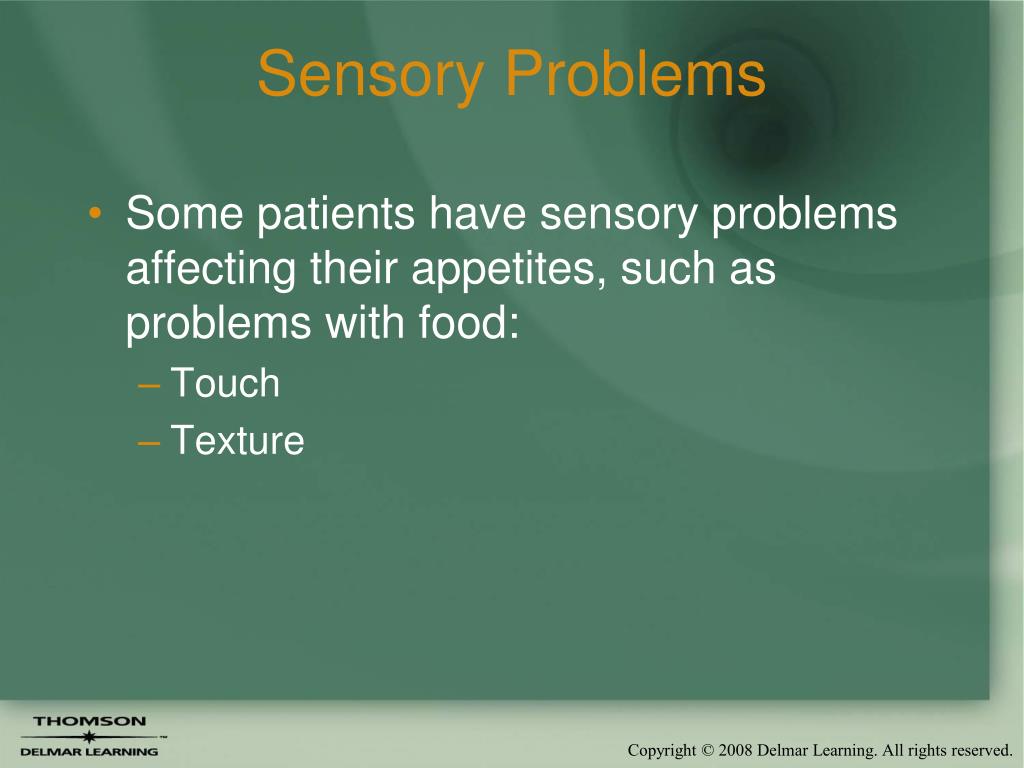 Sensory Problems

• Some patients have sensory problems affecting their appetites, such as problems with food:
– Touch
– Texture

THOMSON
DELMAR LEARNING™

Copyright © 2008 Delmar Learning. All rights reserved.